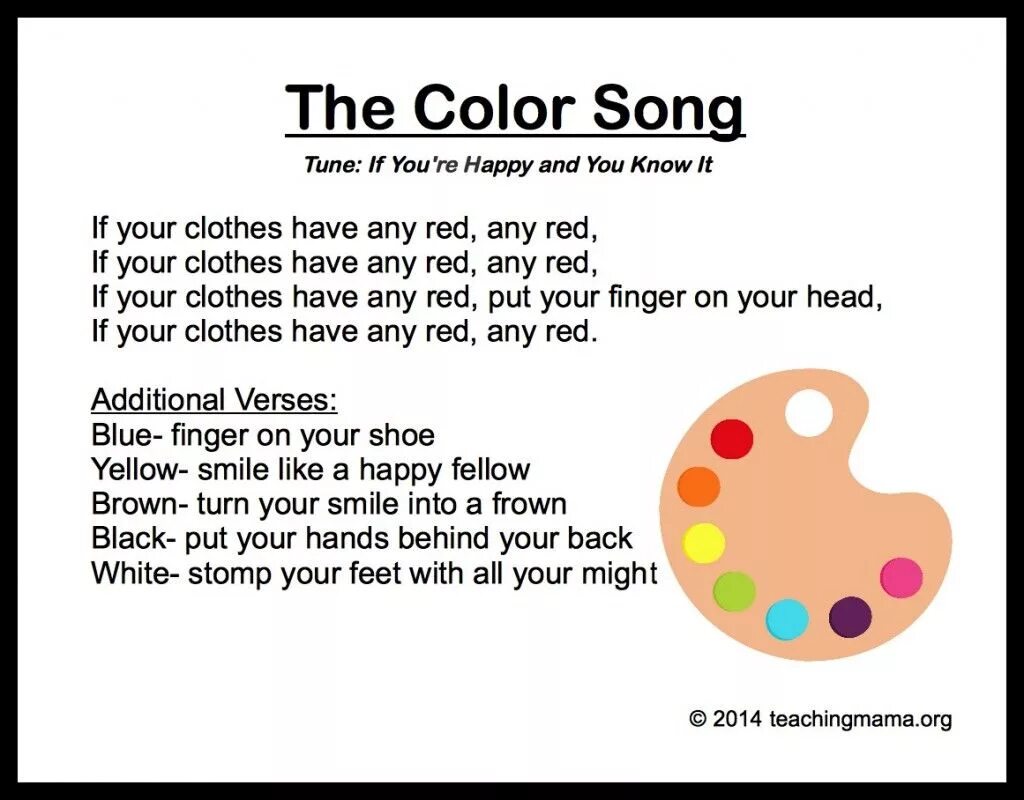 The Color Song

Tune: If You're Happy and You Know It

If your clothes have any red, any red,
If your clothes have any red, any red,
If your clothes have any red, put your finger on your head,
If your clothes have any red, any red.

Additional Verses:
Blue- finger on your shoe
Yellow- smile like a happy fellow
Brown- turn your smile into a frown
Black- put your hands behind your back
White- stomp your feet with all your might

© 2014 teachingmama.org